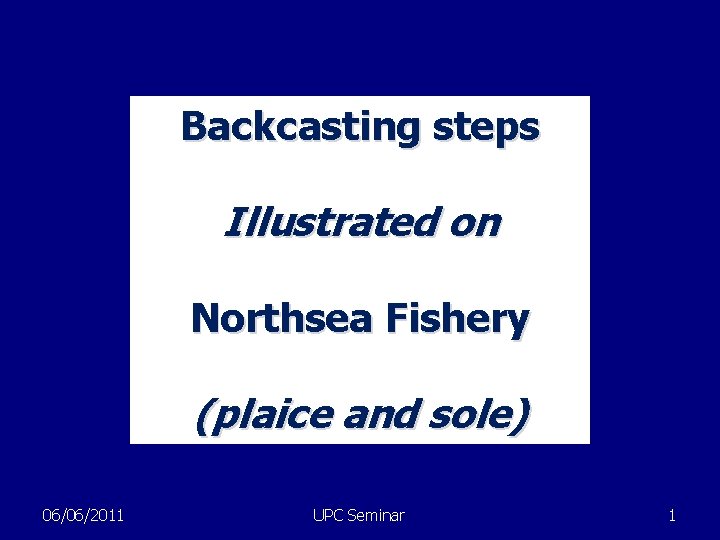 Backcasting steps

Illustrated on

Northsea Fishery

(plaice and sole)

06/06/2011 UPC Seminar 1